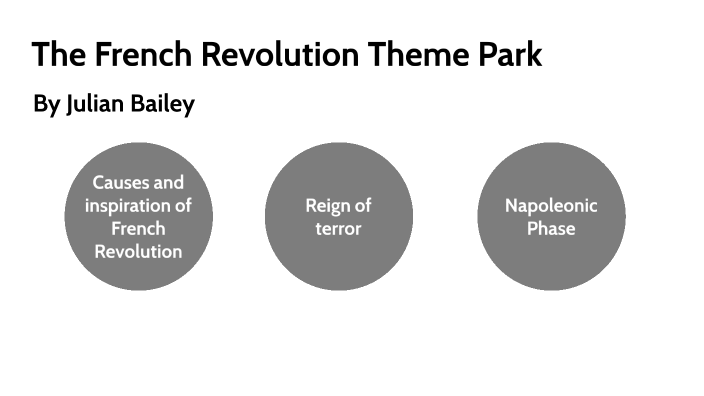 The French Revolution Theme Park

By Julian Bailey

Causes and inspiration of French Revolution

Reign of terror

Napoleonic Phase